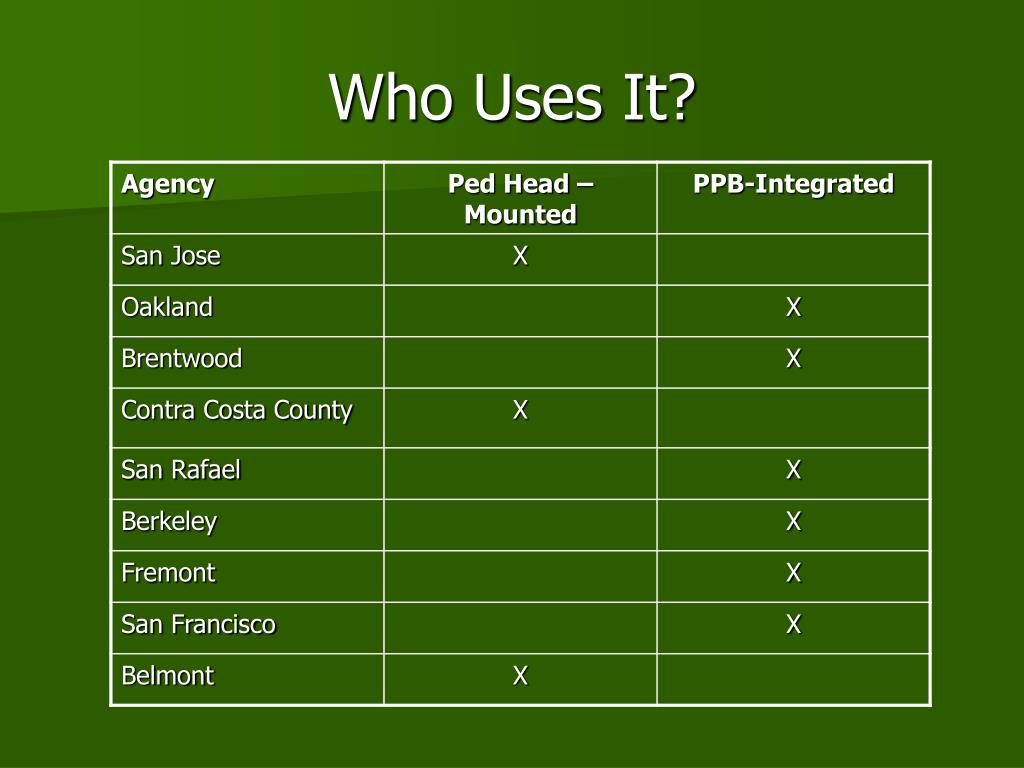 Who Uses It?

| Agency | Ped Head – Mounted | PPB-Integrated |
|---|---|---|
| San Jose | X | |
| Oakland | | X |
| Brentwood | | X |
| Contra Costa County | X | |
| San Rafael | | X |
| Berkeley | | X |
| Fremont | | X |
| San Francisco | | X |
| Belmont | X | |